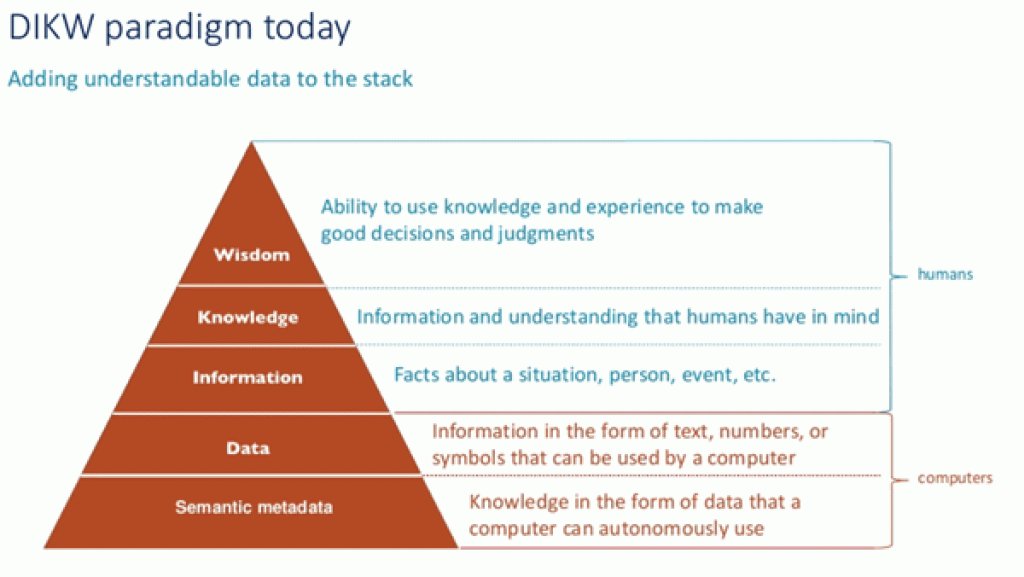 DIKW paradigm today

Adding understandable data to the stack

Wisdom

Ability to use knowledge and experience to make good decisions and judgments

Knowledge

Information and understanding that humans have in mind

Information

Facts about a situation, person, event, etc.

humans

Data

Information in the form of text, numbers, or symbols that can be used by a computer

Semantic metadata

Knowledge in the form of data that a computer can autonomously use

computers